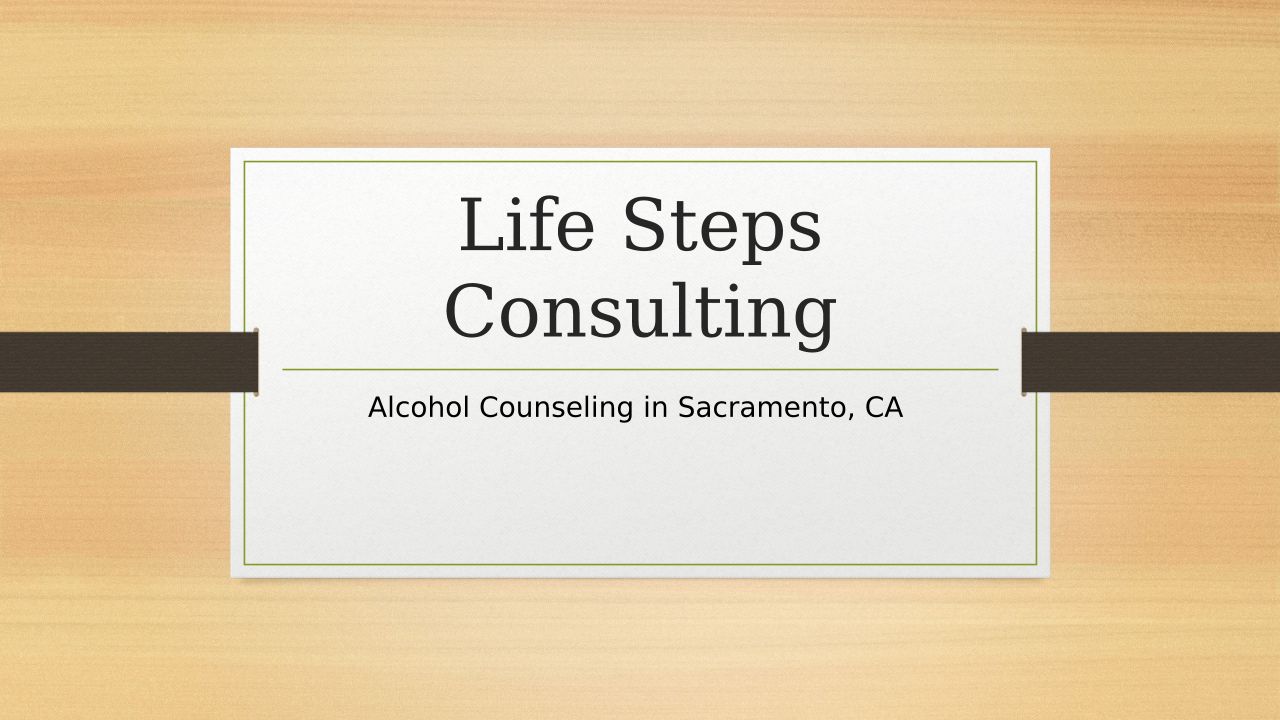 Life Steps Consulting

Alcohol Counseling in Sacramento, CA